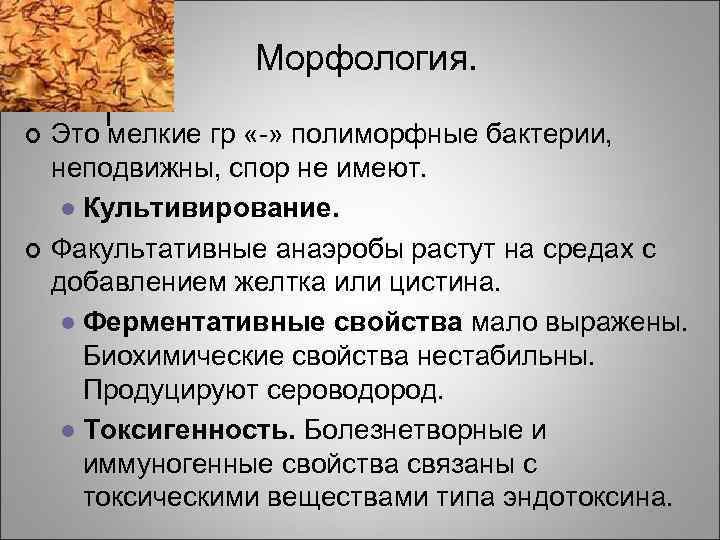 Морфология.

Это мелкие гр «-» полиморфные бактерии, неподвижны, спор не имеют.

Культивирование.

Факультативные анаэробы растут на средах с добавлением желтка или цистина.

Ферментативные свойства мало выражены. Биохимические свойства нестабильны. Продуцируют сероводород.

Токсигенность. Болезнетворные и иммуногенные свойства связаны с токсическими веществами типа эндотоксина.